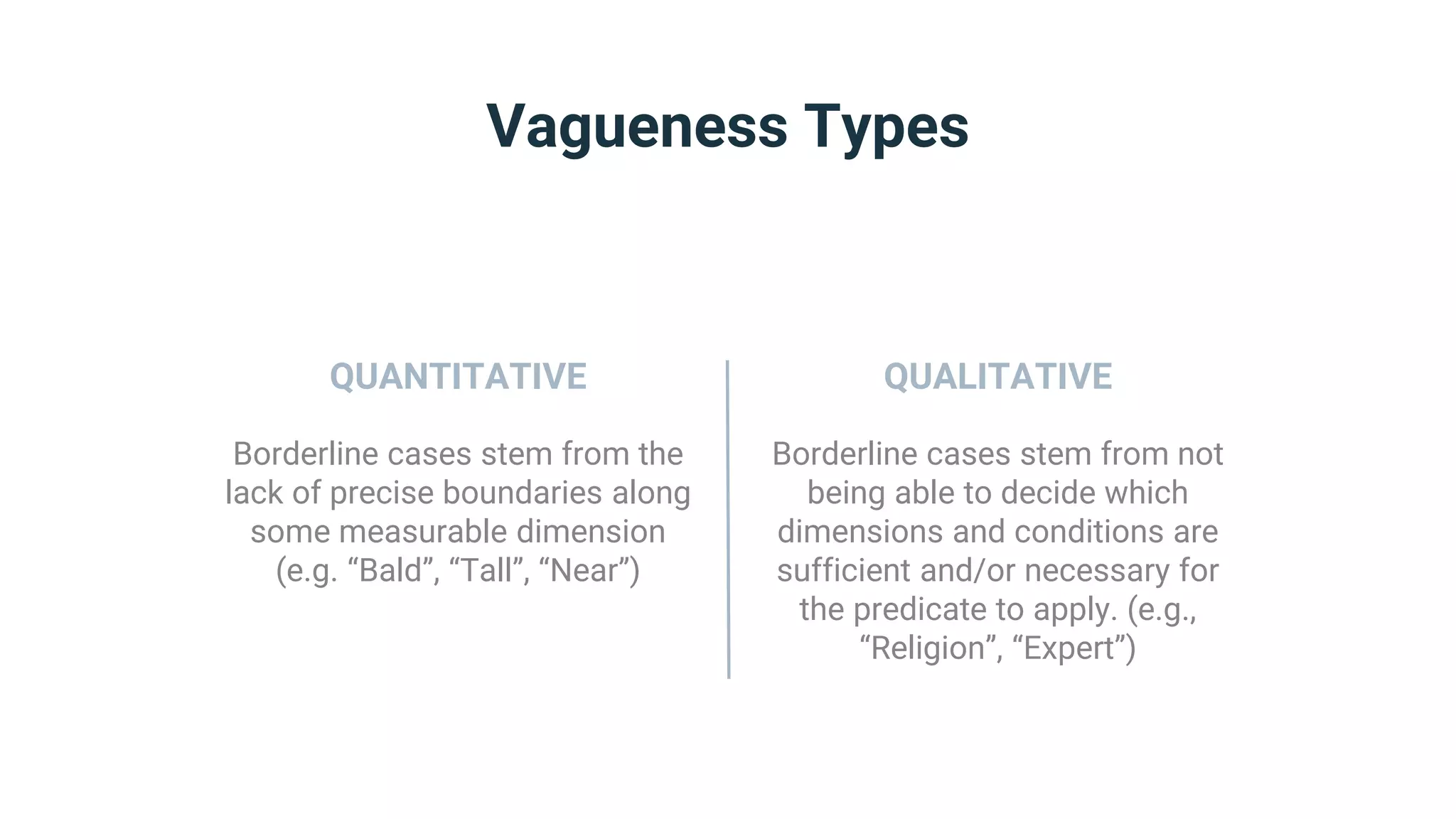 Vagueness Types

QUANTITATIVE

Borderline cases stem from the lack of precise boundaries along some measurable dimension (e.g. “Bald”, “Tall”, “Near”)

QUALITATIVE

Borderline cases stem from not being able to decide which dimensions and conditions are sufficient and/or necessary for the predicate to apply. (e.g., “Religion”, “Expert”)